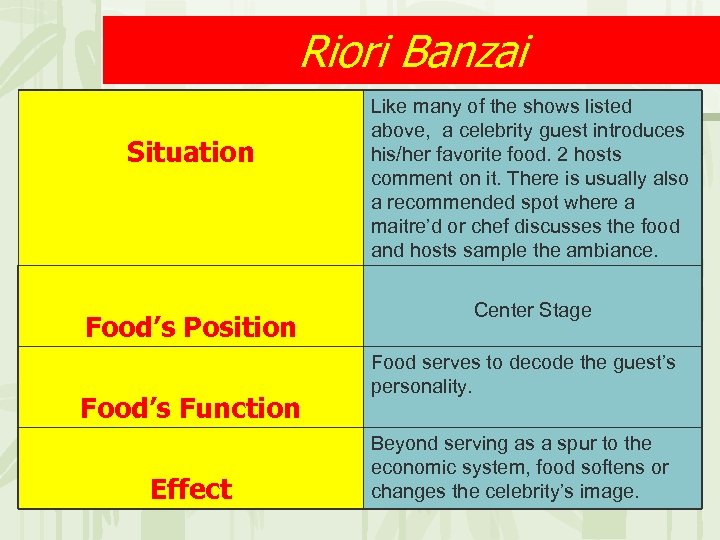 Riori Banzai

| | |
|---|---|
| Situation | Like many of the shows listed above, a celebrity guest introduces his/her favorite food. 2 hosts comment on it. There is usually also a recommended spot where a maitre'd or chef discusses the food and hosts sample the ambiance. |
| Food's Position | Center Stage |
| Food's Function | Food serves to decode the guest's personality. |
| Effect | Beyond serving as a spur to the economic system, food softens or changes the celebrity's image. |